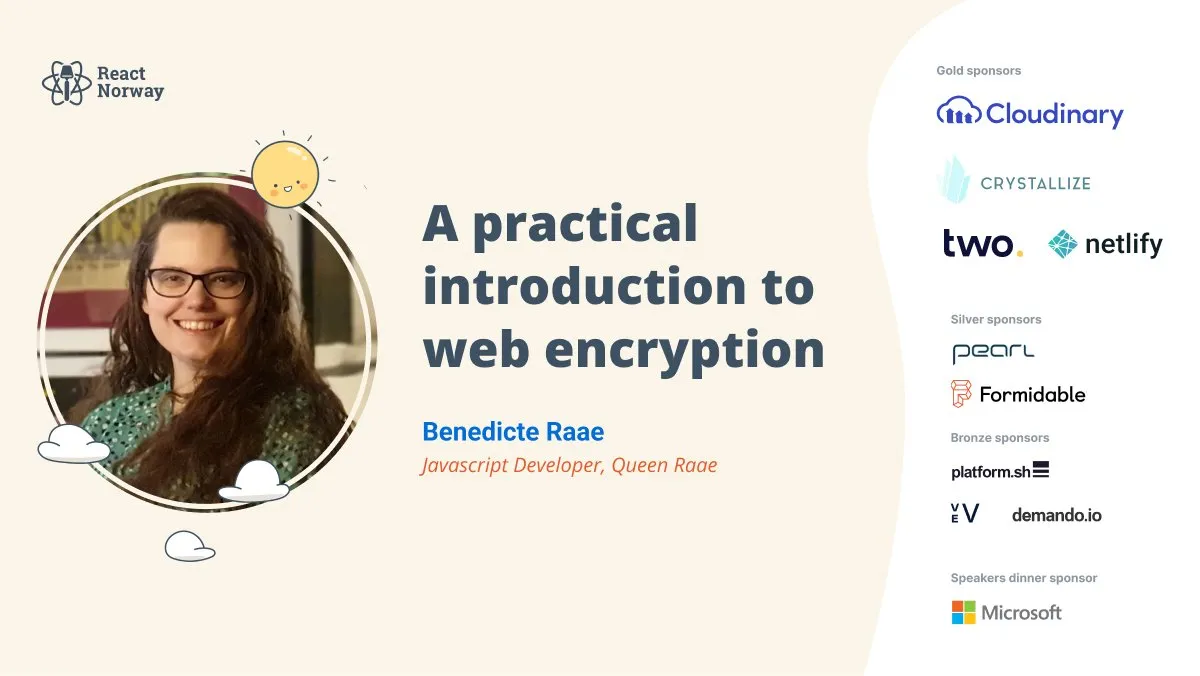 React Norway

A practical introduction to web encryption

Benedicte Raae

Javascript Developer, Queen Raae

Gold sponsors

Cloudinary

CRYSTALLIZE

two.

netlify

Silver sponsors

pearl

Formidable

Bronze sponsors

platform.sh

VEV

demando.io

Speakers dinner sponsor

Microsoft